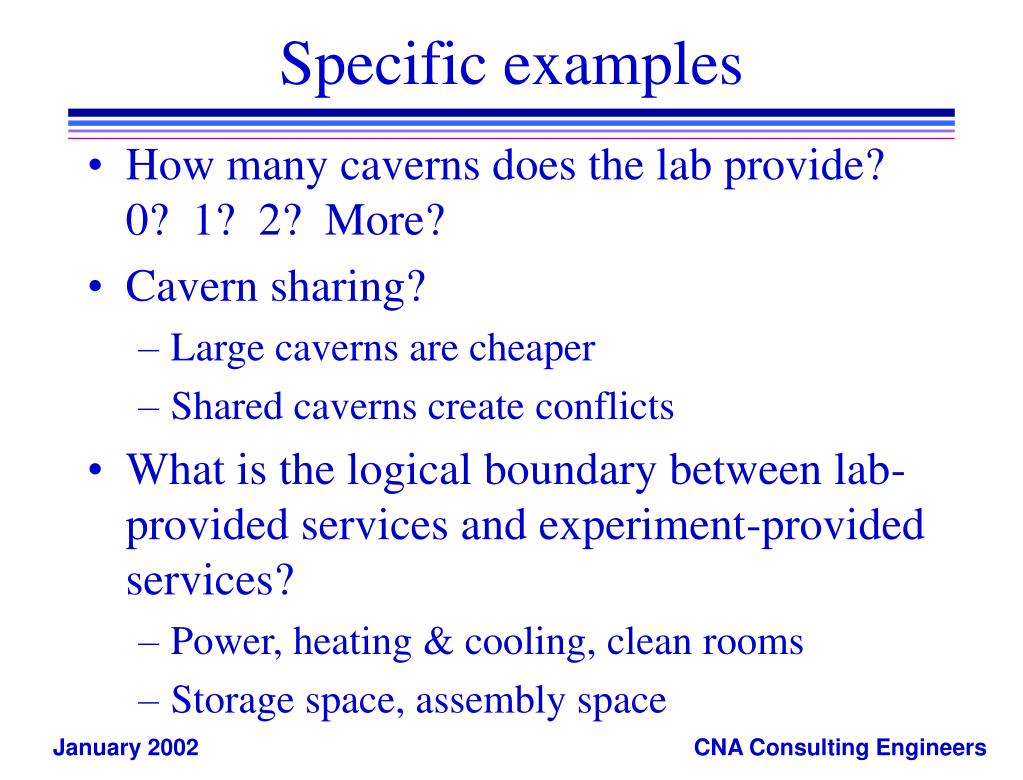 Specific examples

• How many caverns does the lab provide? 0? 1? 2? More?

• Cavern sharing?

– Large caverns are cheaper

– Shared caverns create conflicts

• What is the logical boundary between lab-provided services and experiment-provided services?

– Power, heating & cooling, clean rooms

– Storage space, assembly space

January 2002

CNA Consulting Engineers